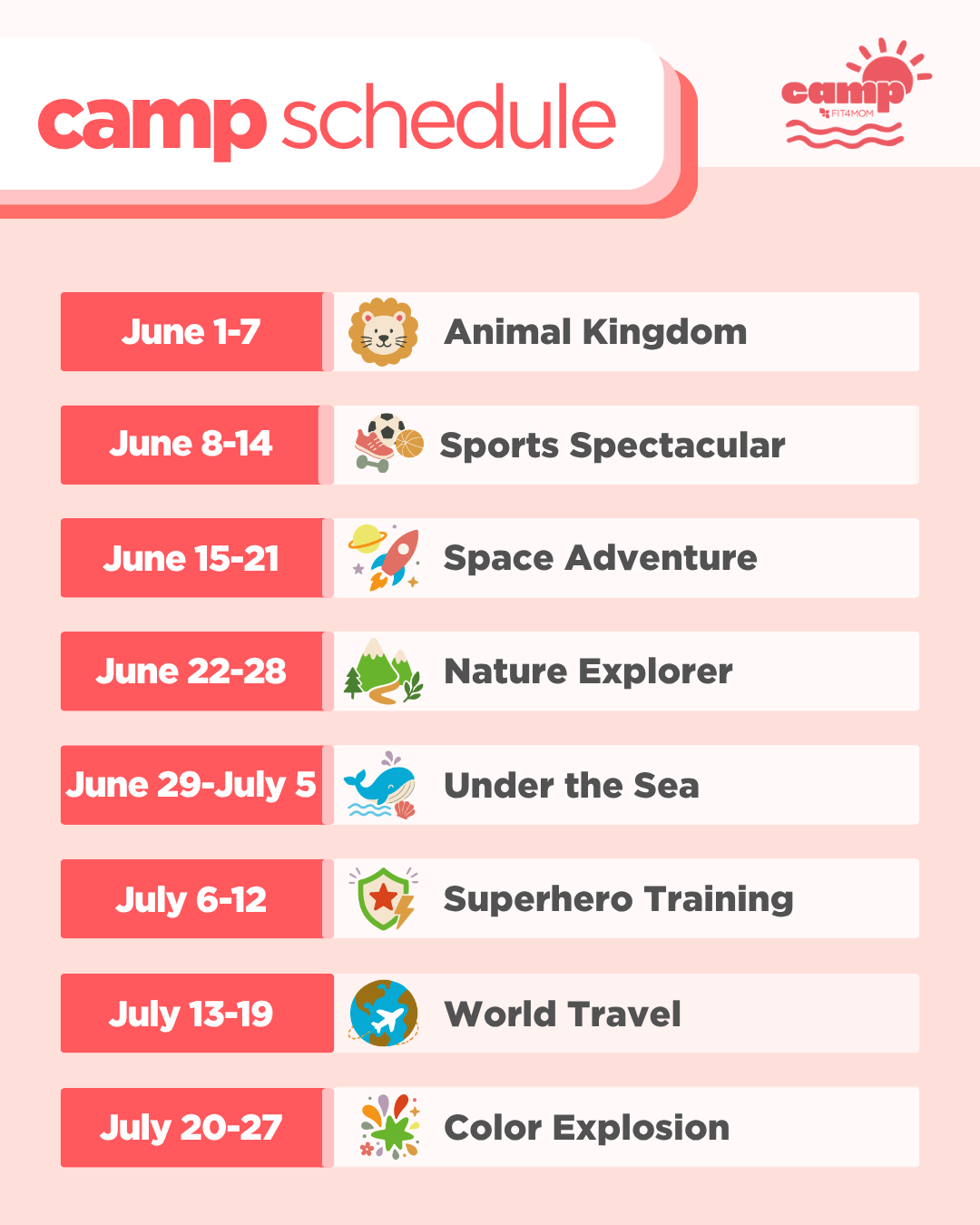 camp schedule

camp
FIT4MOM

| June 1-7 | Animal Kingdom |
|---|---|
| June 8-14 | Sports Spectacular |
| June 15-21 | Space Adventure |
| June 22-28 | Nature Explorer |
| June 29-July 5 | Under the Sea |
| July 6-12 | Superhero Training |
| July 13-19 | World Travel |
| July 20-27 | Color Explosion |